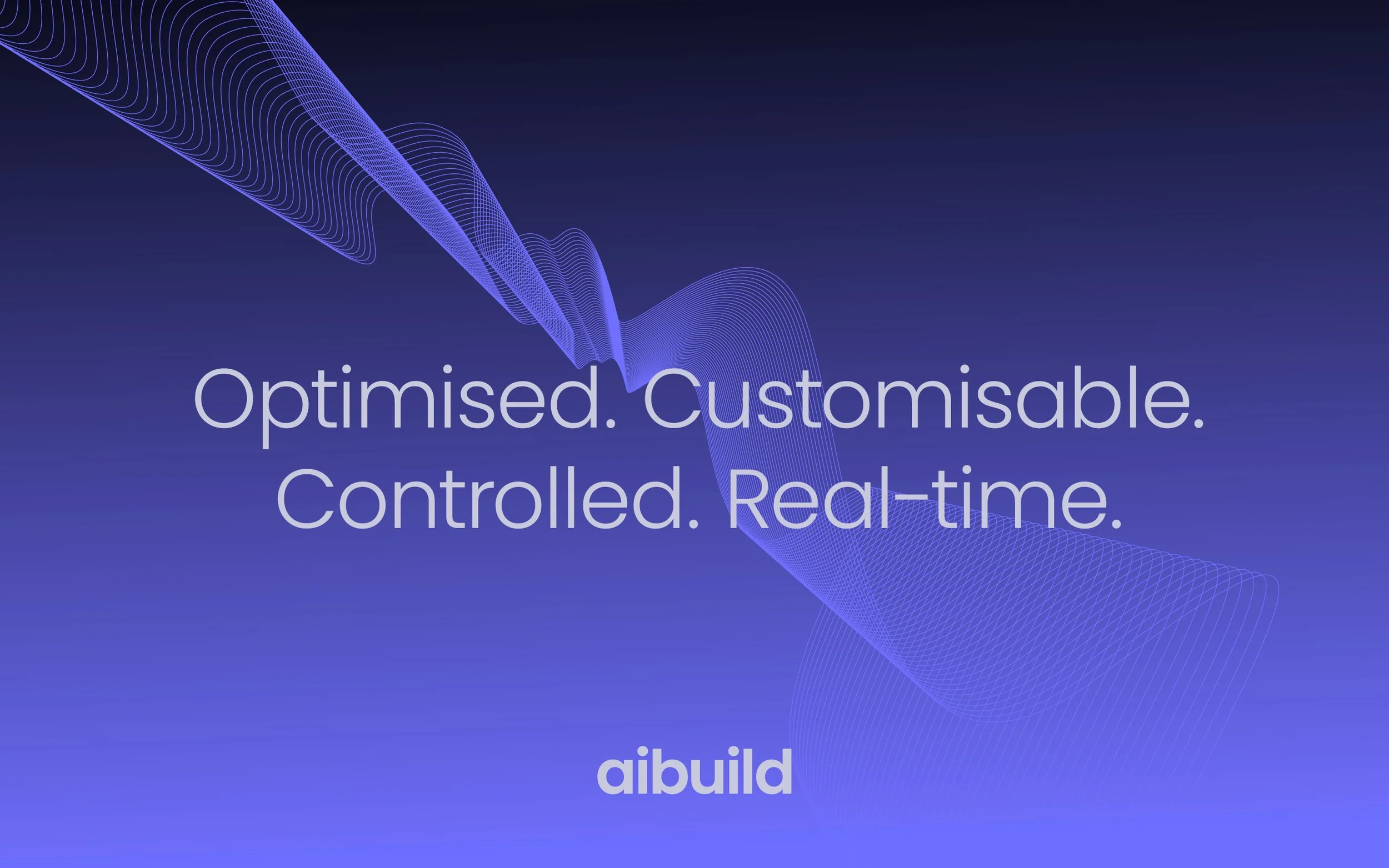 Optimised. Customisable.
Controlled. Real-time.

aibuild